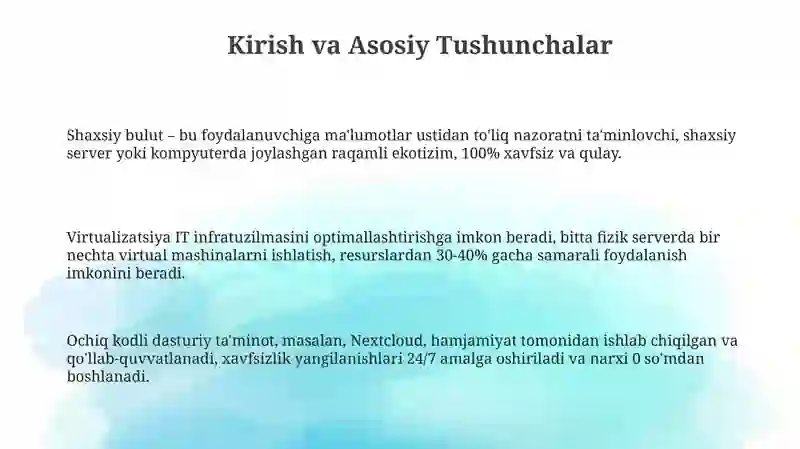 Kirish va Asosiy Tushunchalar

Shaxsiy bulut – bu foydalanuvchiga ma'lumotlar ustidan to'liq nazoratni ta'minlovchi, shaxsiy server yoki kompyuterda joylashgan raqamli ekotizim, 100% xavfsiz va qulay.

Virtualizatsiya IT infratuzilmasini optimallashtirishga imkon beradi, bitta fizik serverda bir nechta virtual mashinalarni ishlatish, resurslardan 30-40% gacha samarali foydalanish imkonini beradi.

Ochiq kodli dasturiy ta'minot, masalan, Nextcloud, hamjamiyat tomonidan ishlab chiqilgan va qo'llab-quvvatlanadi, xavfsizlik yangilanishlari 24/7 amalga oshiriladi va narxi 0 so'mdan boshlanadi.